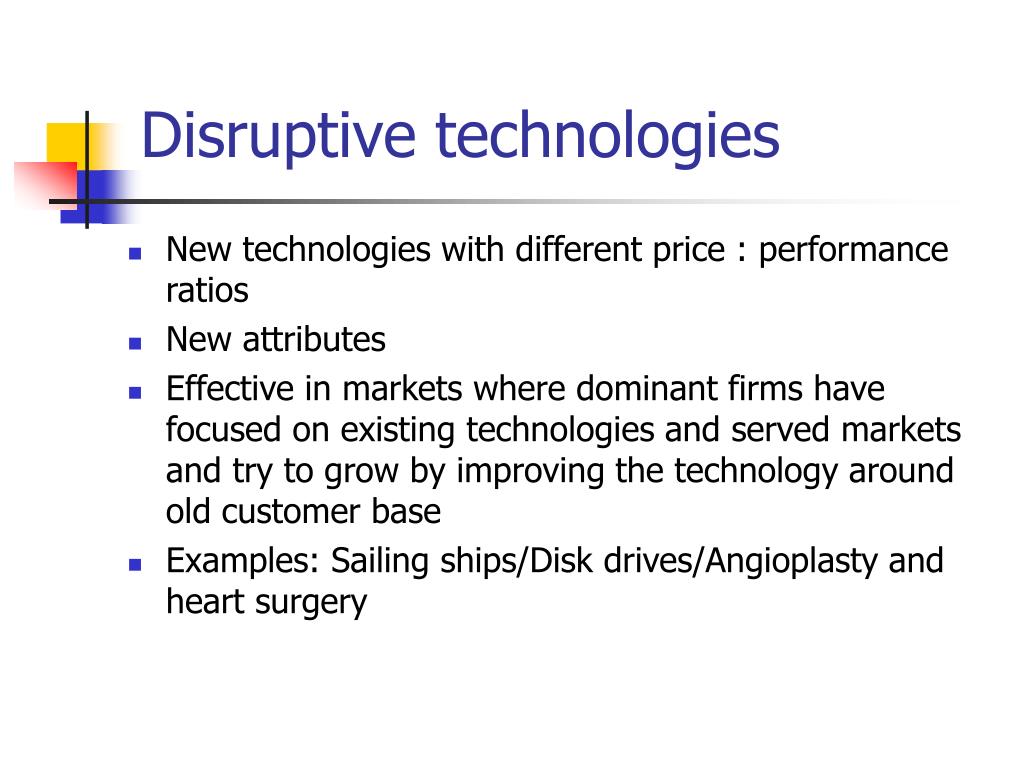 Disruptive technologies

- New technologies with different price : performance ratios
- New attributes
- Effective in markets where dominant firms have focused on existing technologies and served markets and try to grow by improving the technology around old customer base
- Examples: Sailing ships/Disk drives/Angioplasty and heart surgery